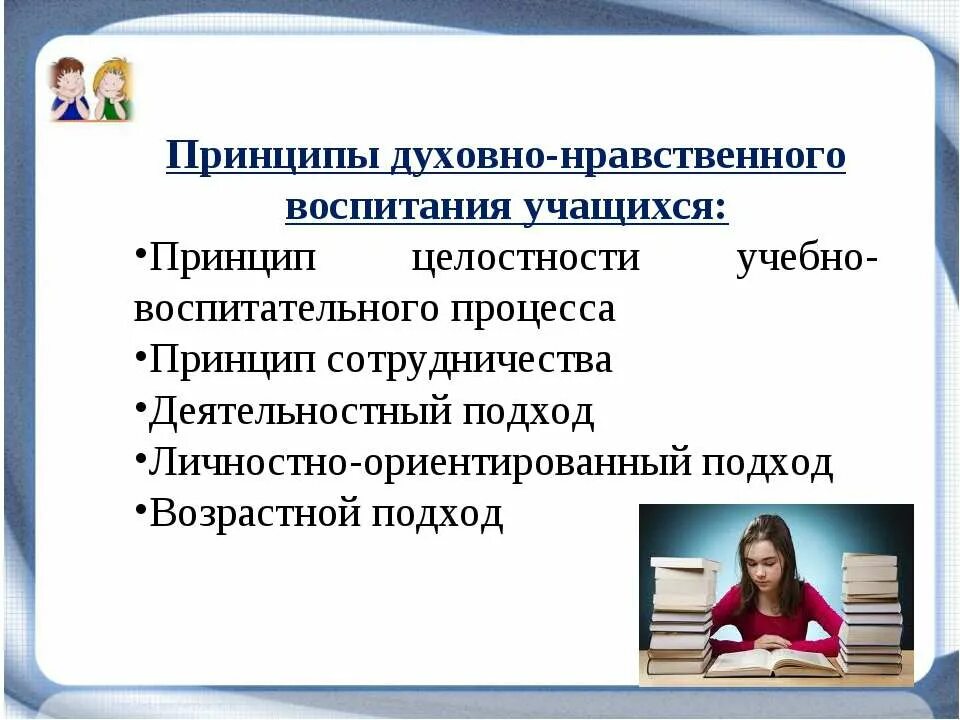 Принципы духовно-нравственного воспитания учащихся:

•Принцип целостности учебно-воспитательного процесса
•Принцип сотрудничества
•Деятельностный подход
•Личностно-ориентированный подход
•Возрастной подход